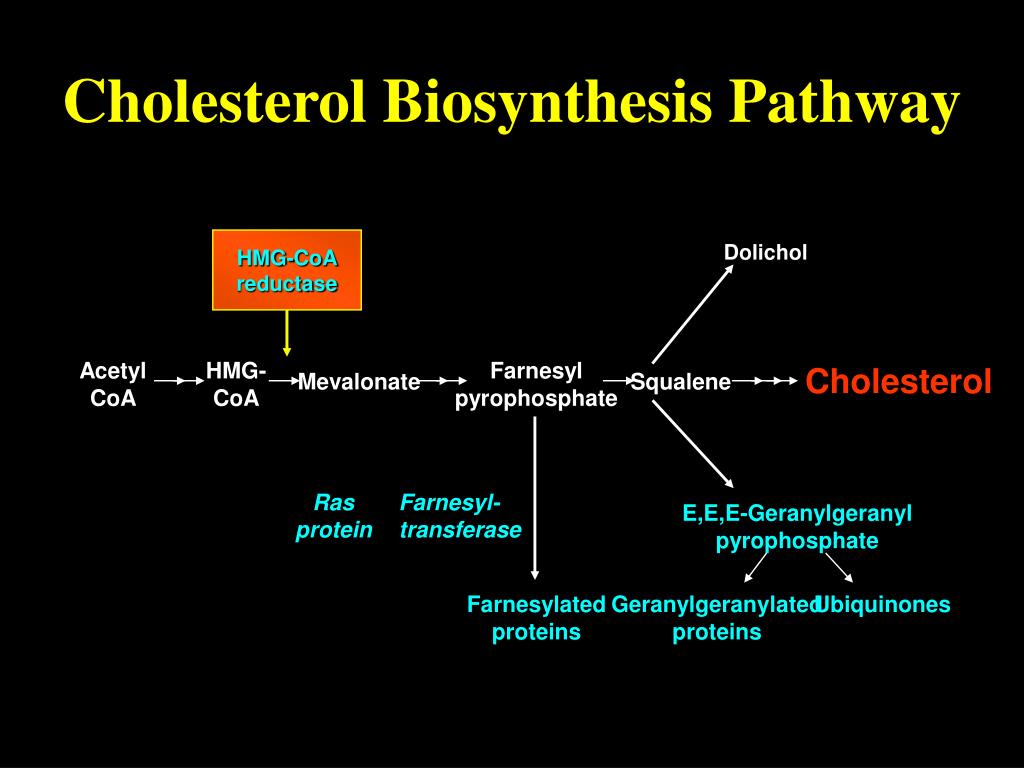 Cholesterol Biosynthesis Pathway

HMG-CoA reductase

Dolichol

Acetyl CoA

HMG-CoA

Mevalonate

Farnesyl pyrophosphate

Squalene

Cholesterol

Ras protein

Farnesyl-transferase

E,E,E-Geranylgeranyl pyrophosphate

Farnesylated proteins

Geranylgeranylated proteins

Ubiquinones